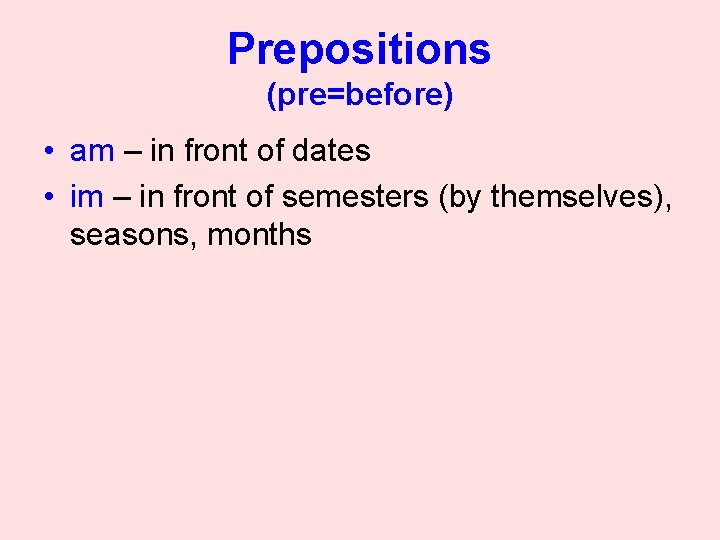 Prepositions
(pre=before)

• am – in front of dates
• im – in front of semesters (by themselves), seasons, months